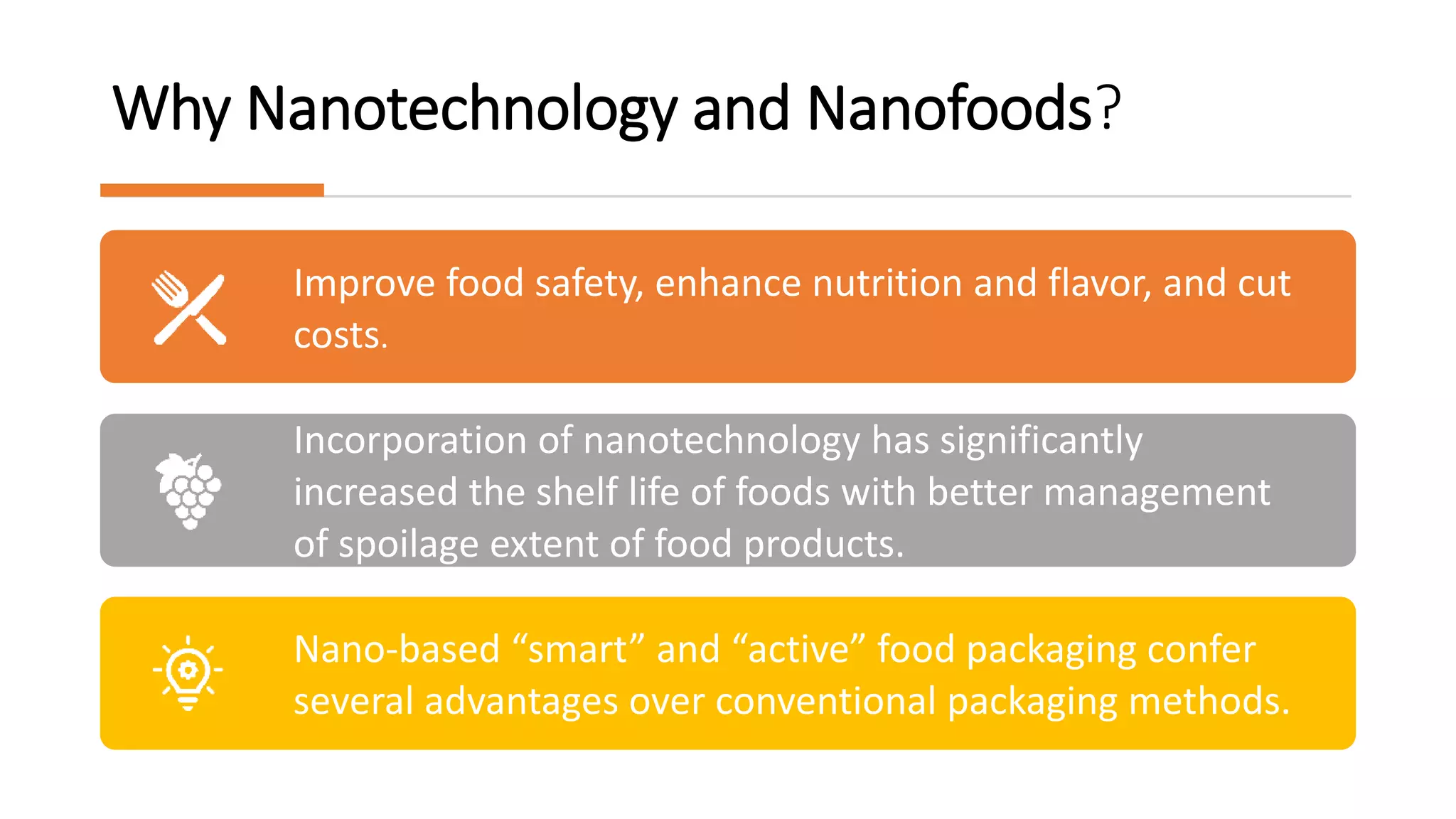 Why Nanotechnology and Nanofoods?

Improve food safety, enhance nutrition and flavor, and cut costs.

Incorporation of nanotechnology has significantly increased the shelf life of foods with better management of spoilage extent of food products.

Nano-based “smart” and “active” food packaging confer several advantages over conventional packaging methods.